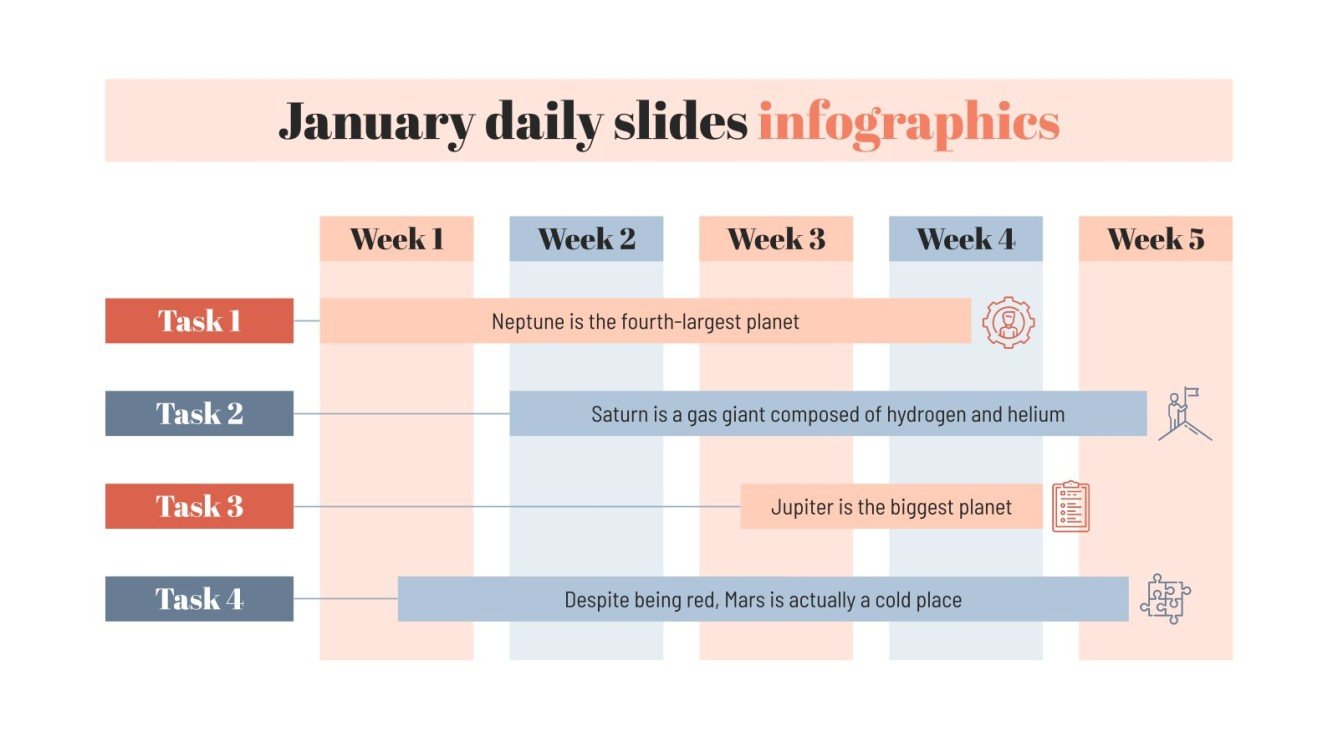 January daily slides infographics

Week 1 Week 2 Week 3 Week 4 Week 5

Task 1
Neptune is the fourth-largest planet

Task 2
Saturn is a gas giant composed of hydrogen and helium

Task 3
Jupiter is the biggest planet

Task 4
Despite being red, Mars is actually a cold place